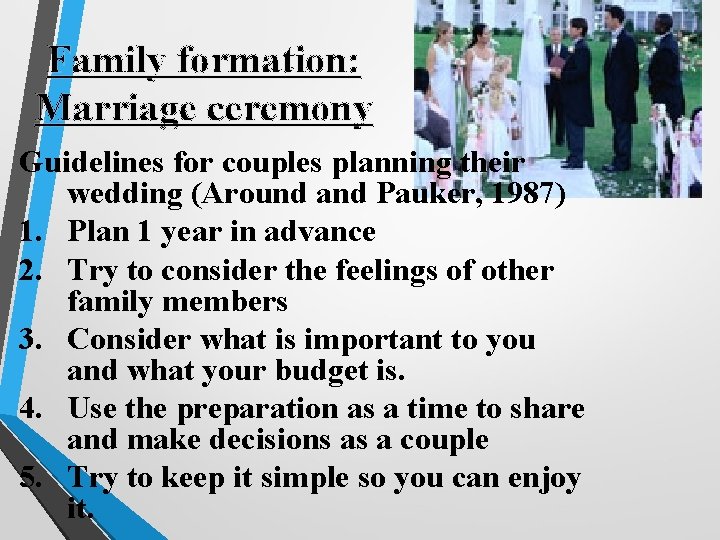 Family formation: Marriage ceremony

Guidelines for couples planning their wedding (Around and Pauker, 1987)

1. Plan 1 year in advance
2. Try to consider the feelings of other family members
3. Consider what is important to you and what your budget is.
4. Use the preparation as a time to share and make decisions as a couple
5. Try to keep it simple so you can enjoy it.